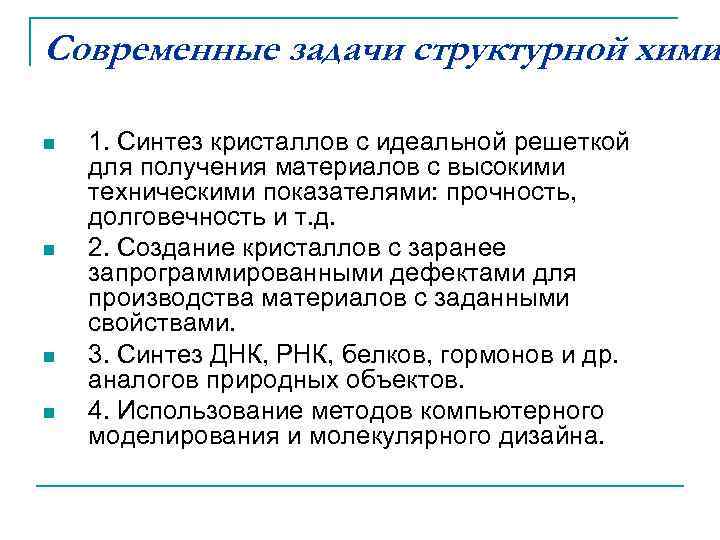 Современные задачи структурной хими

1. Синтез кристаллов с идеальной решеткой для получения материалов с высокими техническими показателями: прочность, долговечность и т.д.

2. Создание кристаллов с заранее запрограммированными дефектами для производства материалов с заданными свойствами.

3. Синтез ДНК, РНК, белков, гормонов и др. аналогов природных объектов.

4. Использование методов компьютерного моделирования и молекулярного дизайна.